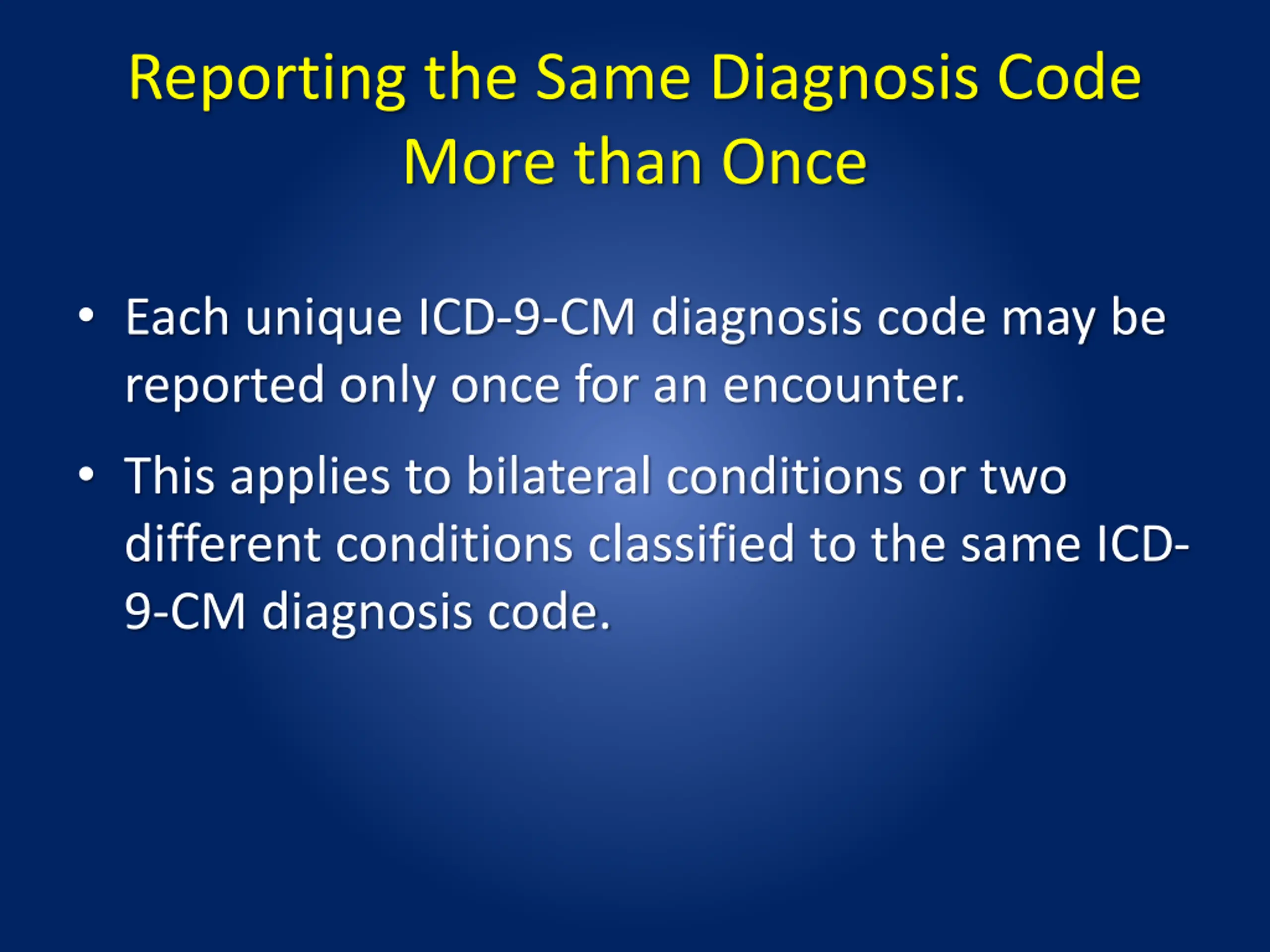 Reporting the Same Diagnosis Code More than Once

• Each unique ICD-9-CM diagnosis code may be reported only once for an encounter.

• This applies to bilateral conditions or two different conditions classified to the same ICD-9-CM diagnosis code.